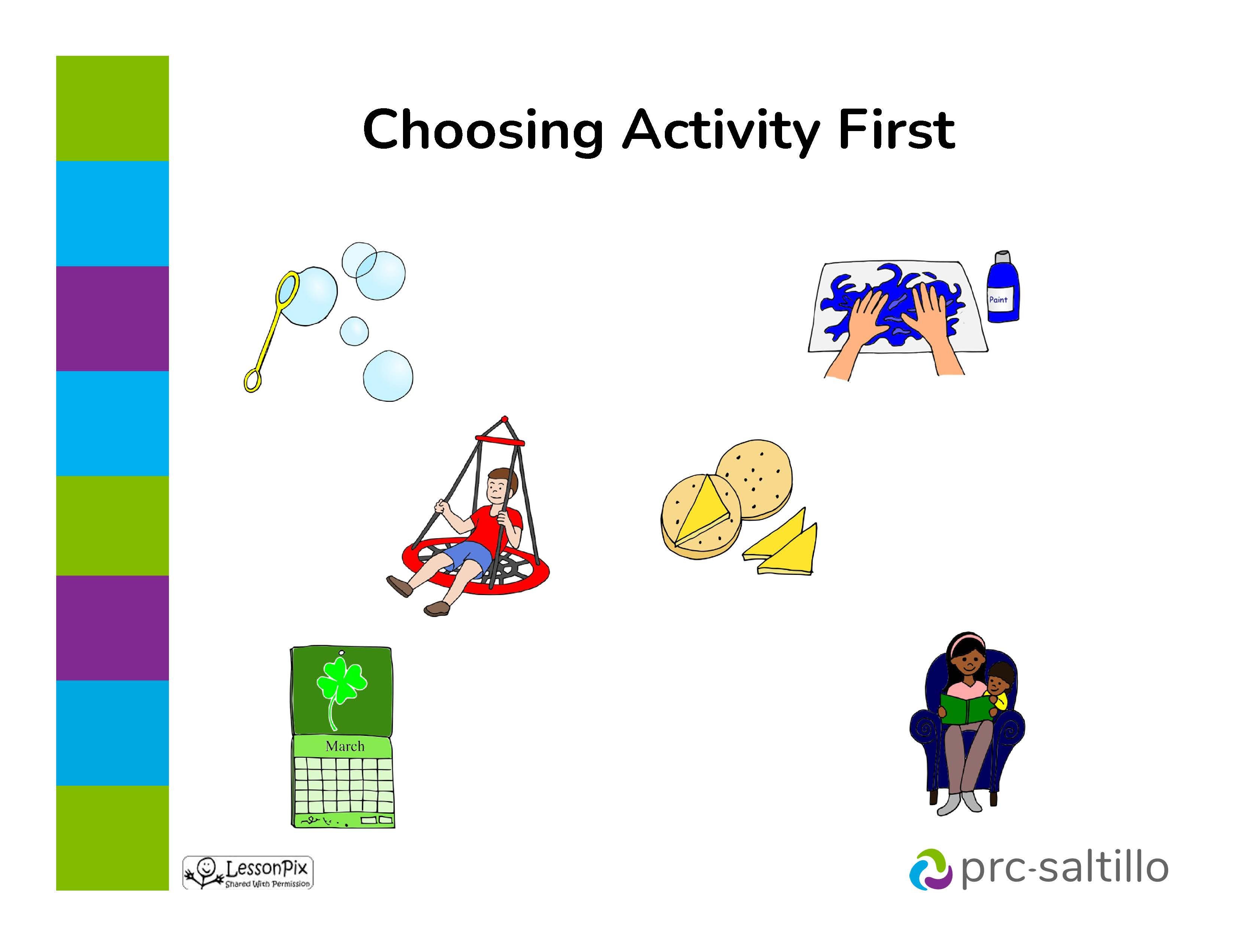 Choosing Activity First

Paint

March

LessonPix
Shared With Permission

prc-saltillo